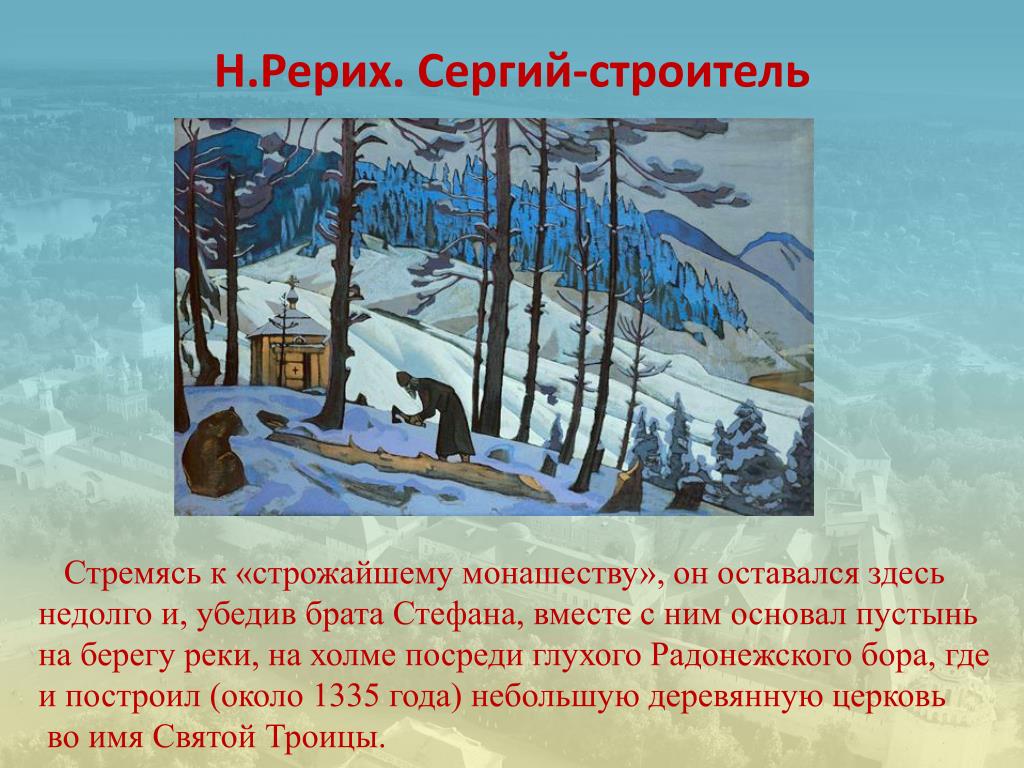 Н.Рерих. Сергий-строитель

Стремясь к «строжайшему монашеству», он оставался здесь недолго и, убедив брата Стефана, вместе с ним основал пустынь на берегу реки, на холме посреди глухого Радонежского бора, где и построил (около 1335 года) небольшую деревянную церковь во имя Святой Троицы.